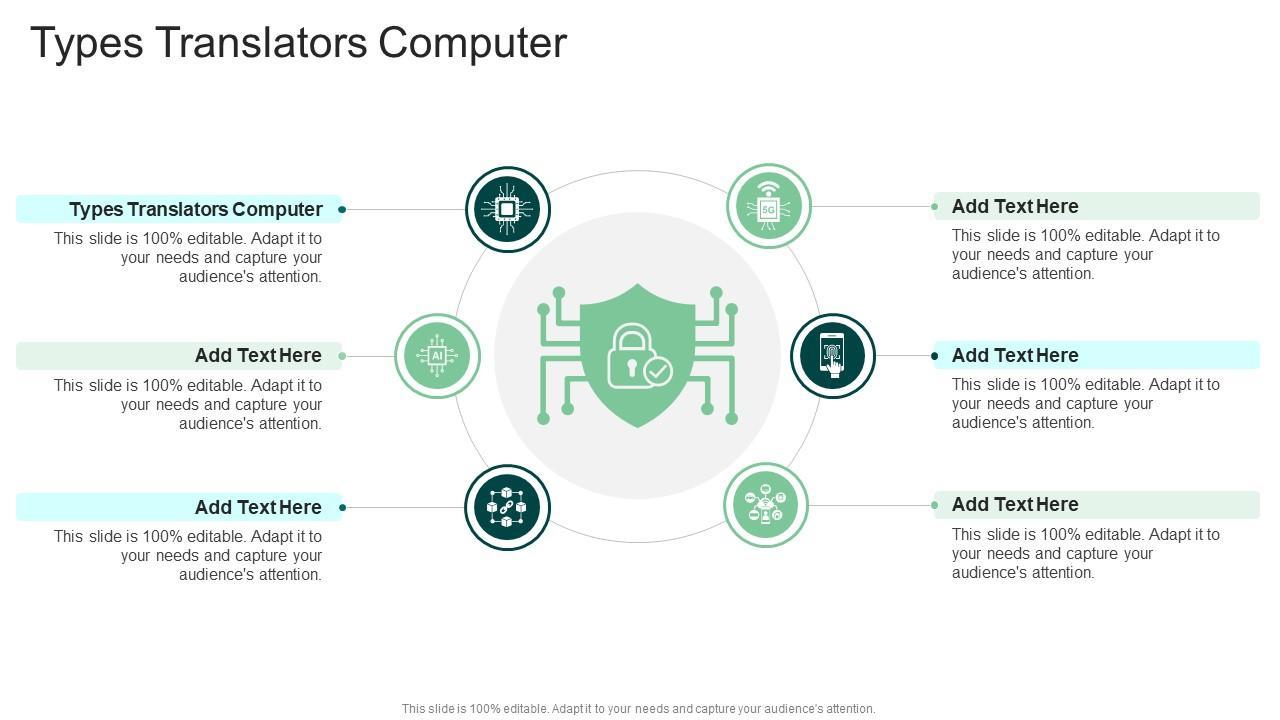 Types Translators Computer

Types Translators Computer
This slide is 100% editable. Adapt it to your needs and capture your audience's attention.

Add Text Here
This slide is 100% editable. Adapt it to your needs and capture your audience's attention.

Add Text Here
This slide is 100% editable. Adapt it to your needs and capture your audience's attention.

AI

5G

Add Text Here
This slide is 100% editable. Adapt it to your needs and capture your audience's attention.

Add Text Here
This slide is 100% editable. Adapt it to your needs and capture your audience's attention.

Add Text Here
This slide is 100% editable. Adapt it to your needs and capture your audience's attention.

This slide is 100% editable. Adapt it to your needs and capture your audience's attention.